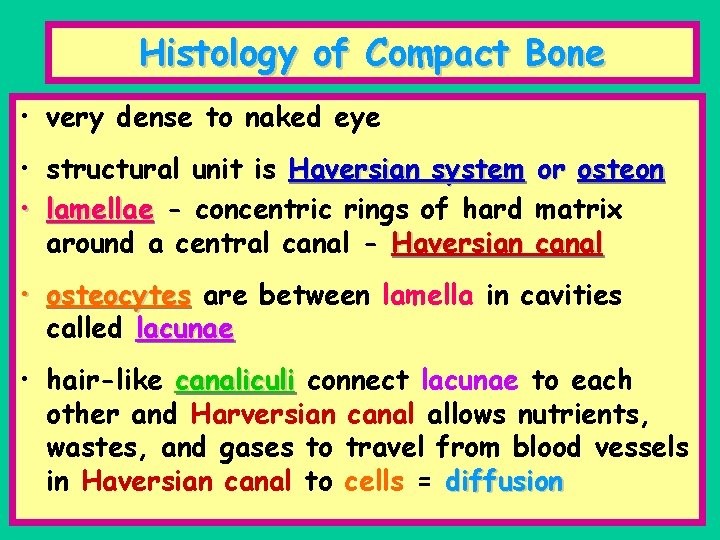 Histology of Compact Bone

• very dense to naked eye

• structural unit is Haversian system or osteon

• lamellae - concentric rings of hard matrix around a central canal - Haversian canal

• osteocytes are between lamella in cavities called lacunae

• hair-like canaliculi connect lacunae to each other and Harversian canal allows nutrients, wastes, and gases to travel from blood vessels in Haversian canal to cells = diffusion